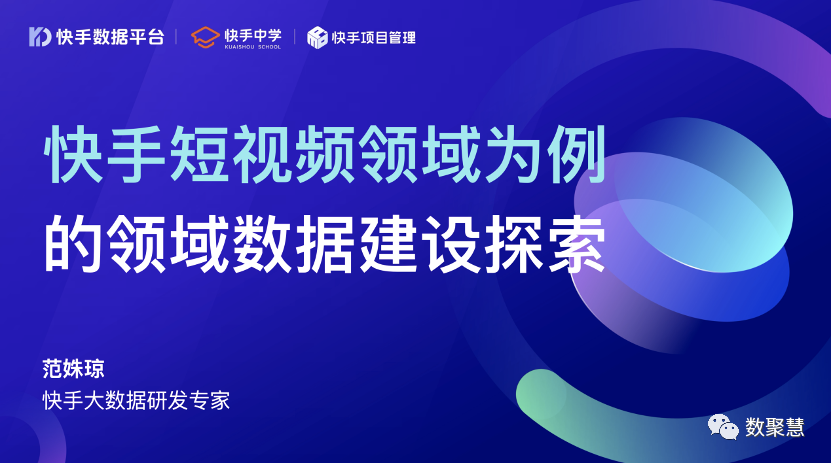 快手数据平台 | 快手中学 KUAISHOU SCHOOL | 快手项目管理

快手短视频领域为例
的领域数据建设探索

范姝琼
快手大数据研发专家

数聚慧